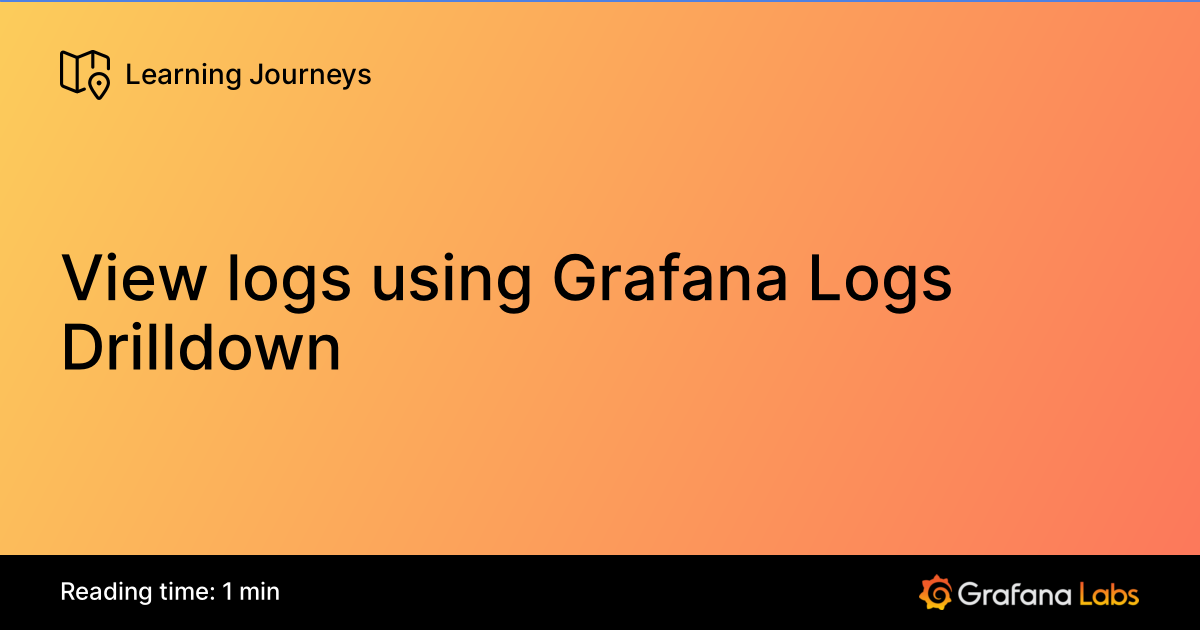 Learning Journeys

View logs using Grafana Logs Drilldown

Reading time: 1 min

Grafana Labs